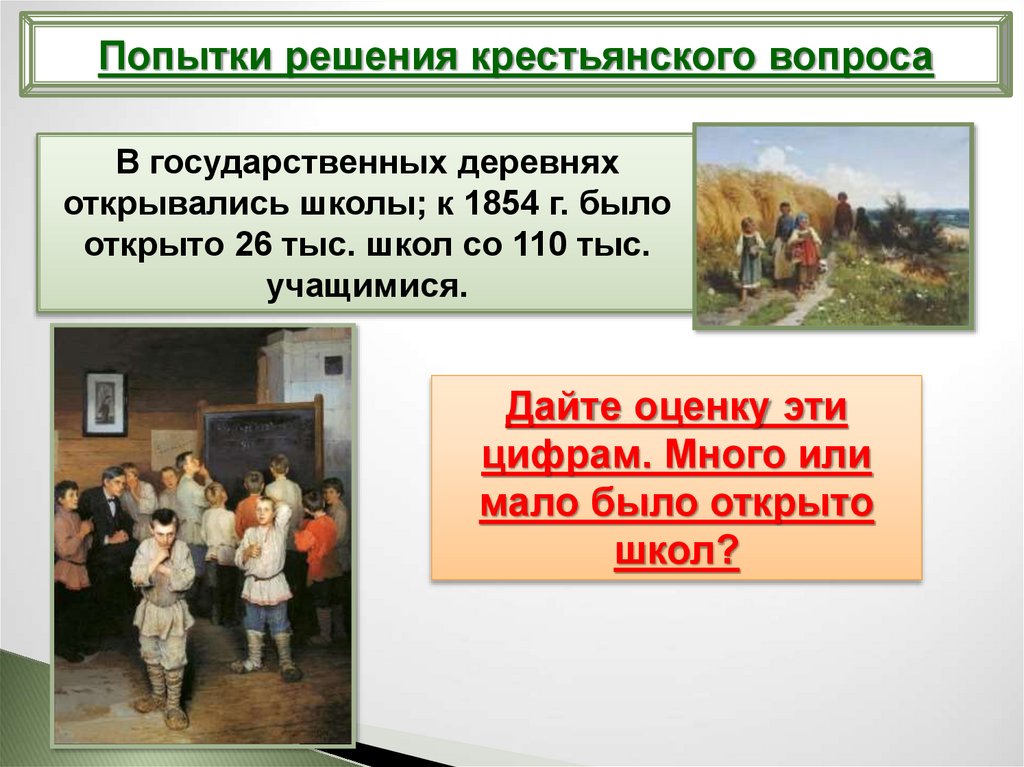 Попытки решения крестьянского вопроса

В государственных деревнях открывались школы; к 1854 г. было открыто 26 тыс. школ со 110 тыс. учащимися.

Дайте оценку эти цифрам. Много или мало было открыто школ?